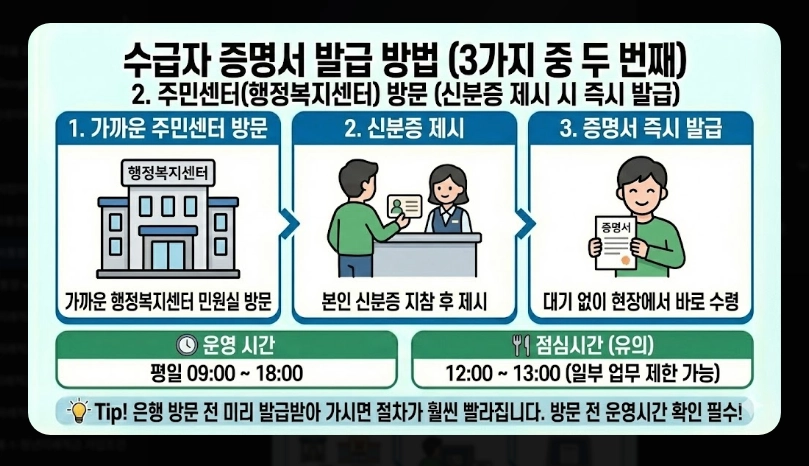 수급자 증명서 발급 방법 (3가지 중 두 번째)
2. 주민센터(행정복지센터) 방문 (신분증 제시 시 즉시 발급)

1. 가까운 주민센터 방문
행정복지센터
가까운 행정복지센터 민원실 방문

2. 신분증 제시
본인 신분증 지참 후 제시

3. 증명서 즉시 발급
증명서
대기 없이 현장에서 바로 수령

운영 시간
평일 09:00 ~ 18:00

점심시간 (유의)
12:00 ~ 13:00 (일부 업무 제한 가능)

Tip! 은행 방문 전 미리 발급받아 가시면 절차가 훨씬 빨라집니다. 방문 전 운영시간 확인 필수!